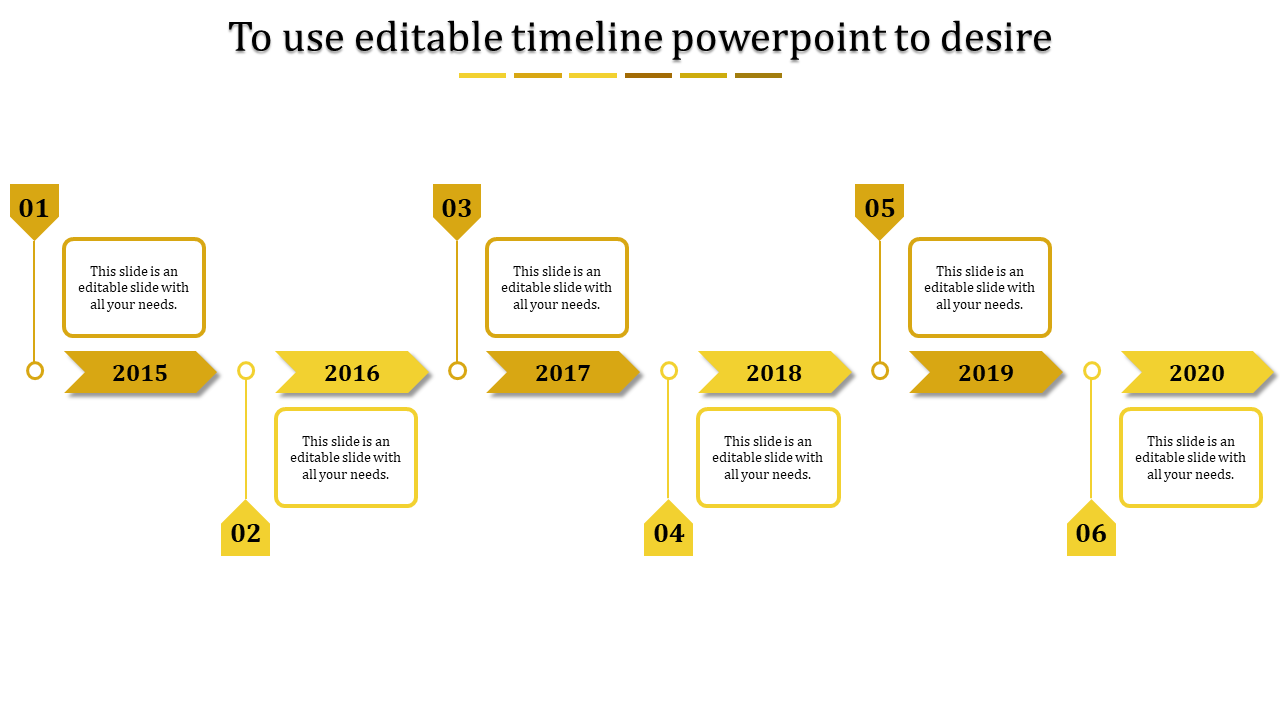 To use editable timeline powerpoint to desire

01

This slide is an editable slide with all your needs.

2015

2016

This slide is an editable slide with all your needs.

02

03

This slide is an editable slide with all your needs.

2017

2018

This slide is an editable slide with all your needs.

04

05

This slide is an editable slide with all your needs.

2019

2020

This slide is an editable slide with all your needs.

06